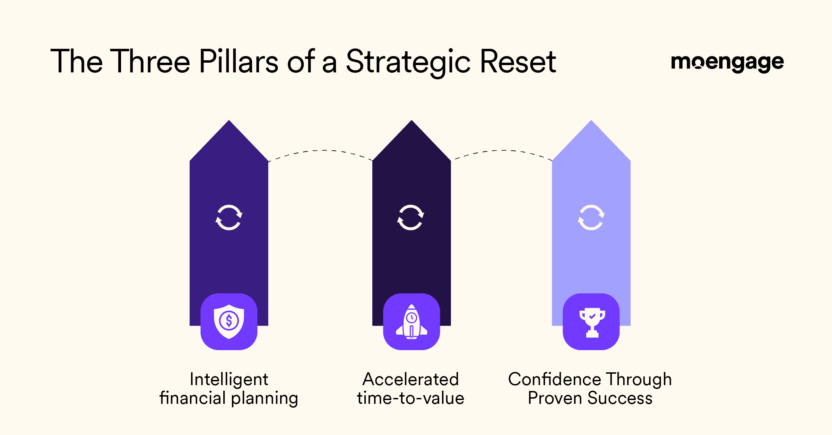 The Three Pillars of a Strategic Reset

moengage

Intelligent financial planning

Accelerated time-to-value

Confidence Through Proven Success